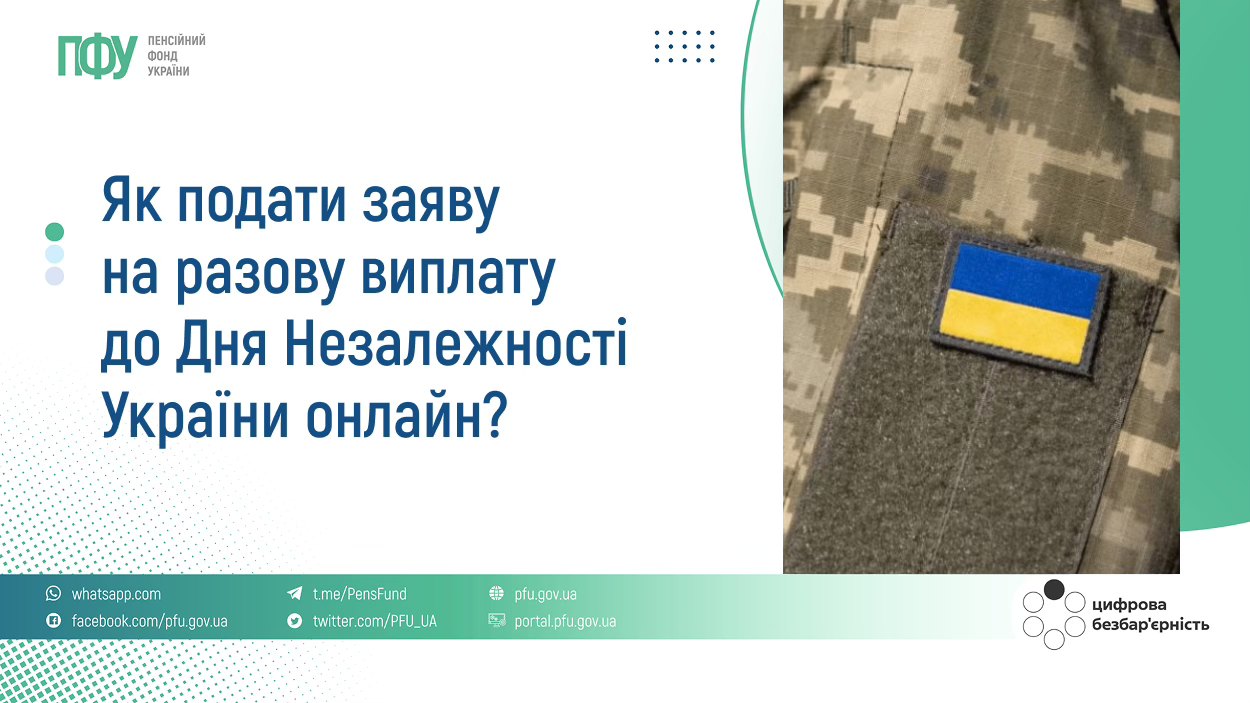 ПФУ ПЕНСІЙНИЙ ФОНД УКРАЇНИ

Як подати заяву на разову виплату до Дня Незалежності України онлайн?

whatsapp.com
facebook.com/pfu.gov.ua
t.me/PensFund
twitter.com/PFU_UA
pfu.gov.ua
portal.pfu.gov.ua

цифрова безбар'єрність